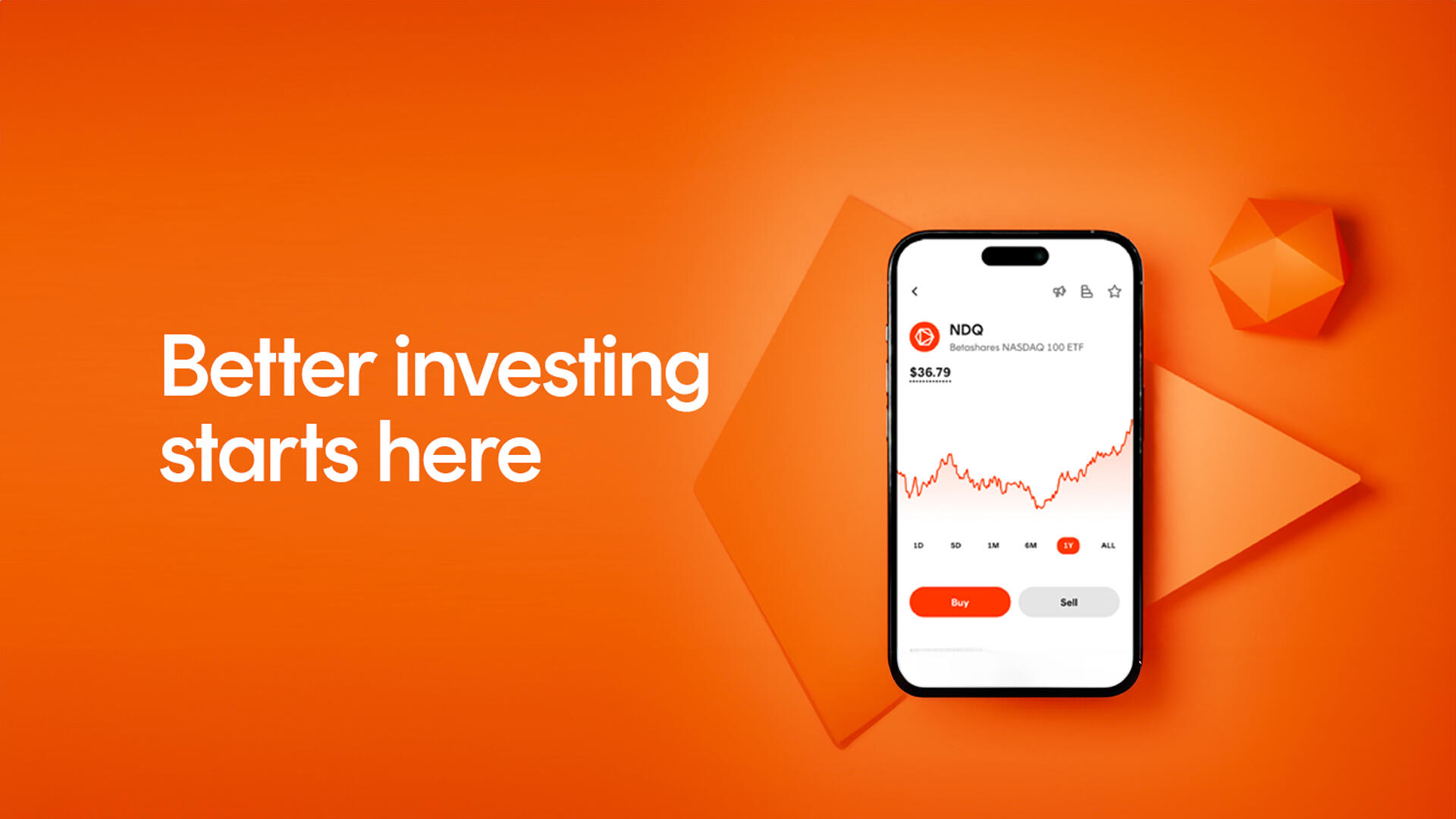 Better investing starts here

NDQ
Betashares NASDAQ 100 ETF
$36.79

1D 5D 1M 6M 1Y ALL

Buy
Sell